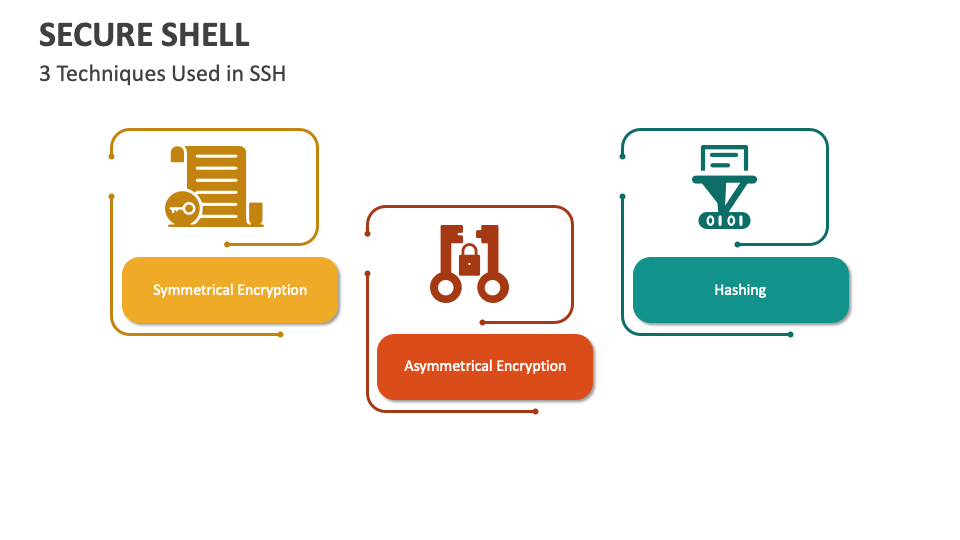 SECURE SHELL
3 Techniques Used in SSH

Symmetrical Encryption

Asymmetrical Encryption

0101

Hashing